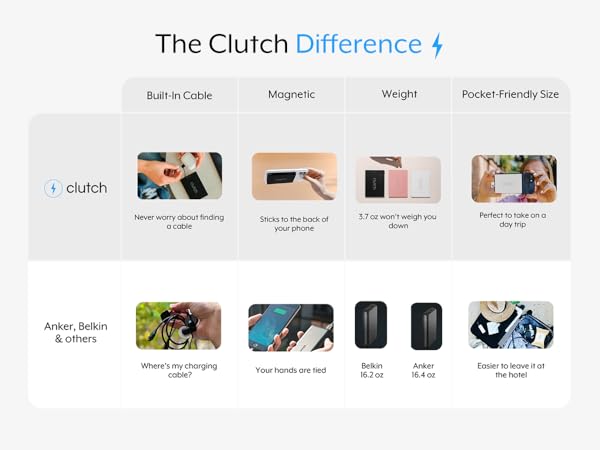 The Clutch Difference

| | Built-In Cable | Magnetic | Weight | Pocket-Friendly Size |
|---|---|---|---|---|
| clutch | Never worry about finding a cable | Sticks to the back of your phone | 3.7 oz won't weigh you down | Perfect to take on a day trip |
| Anker, Belkin & others | Where's my charging cable? | Your hands are tied | Belkin 16.2 oz Anker 16.4 oz | Easier to leave it at the hotel |